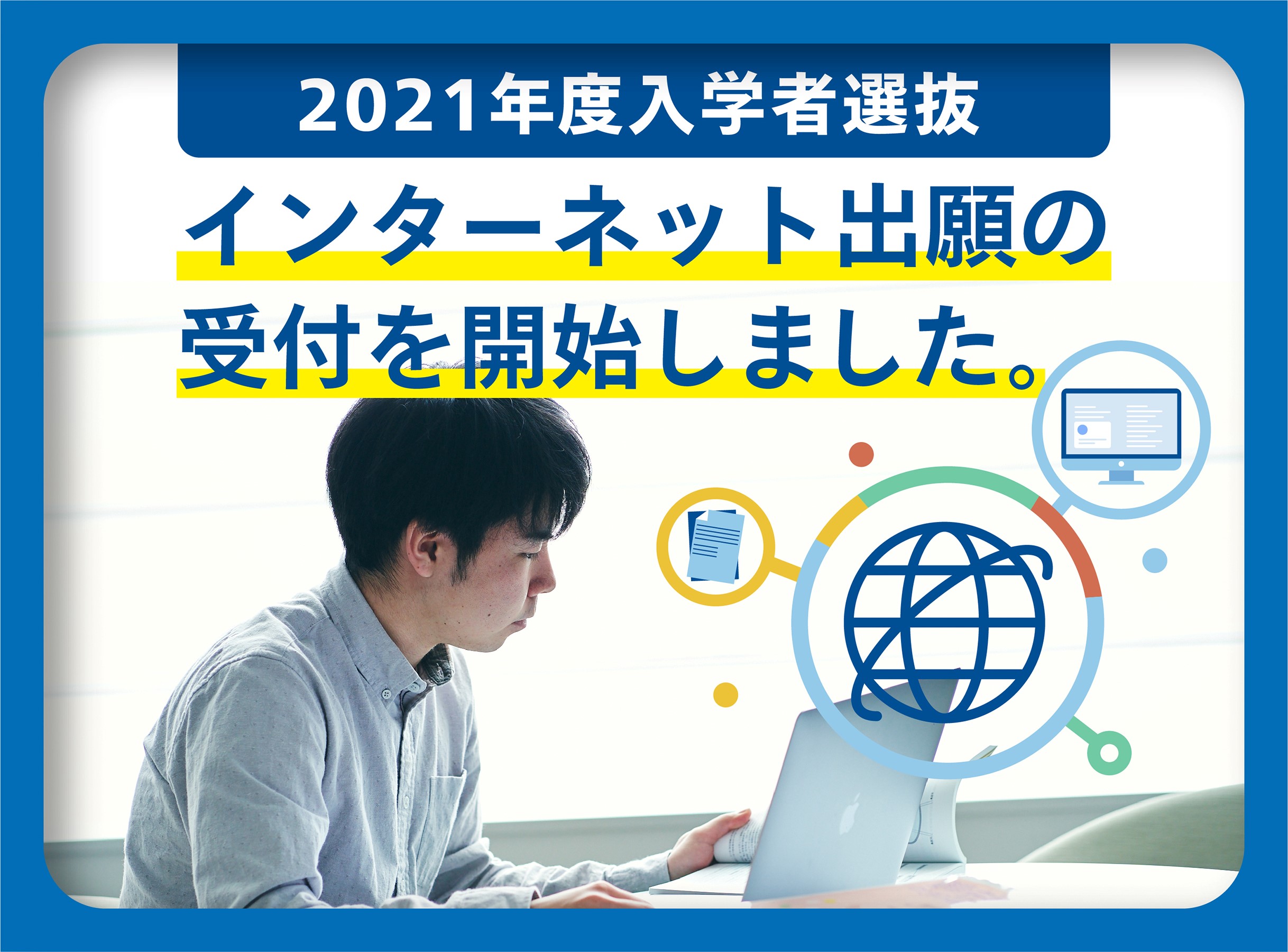 2021年度入学者選抜

インターネット出願の受付を開始しました。